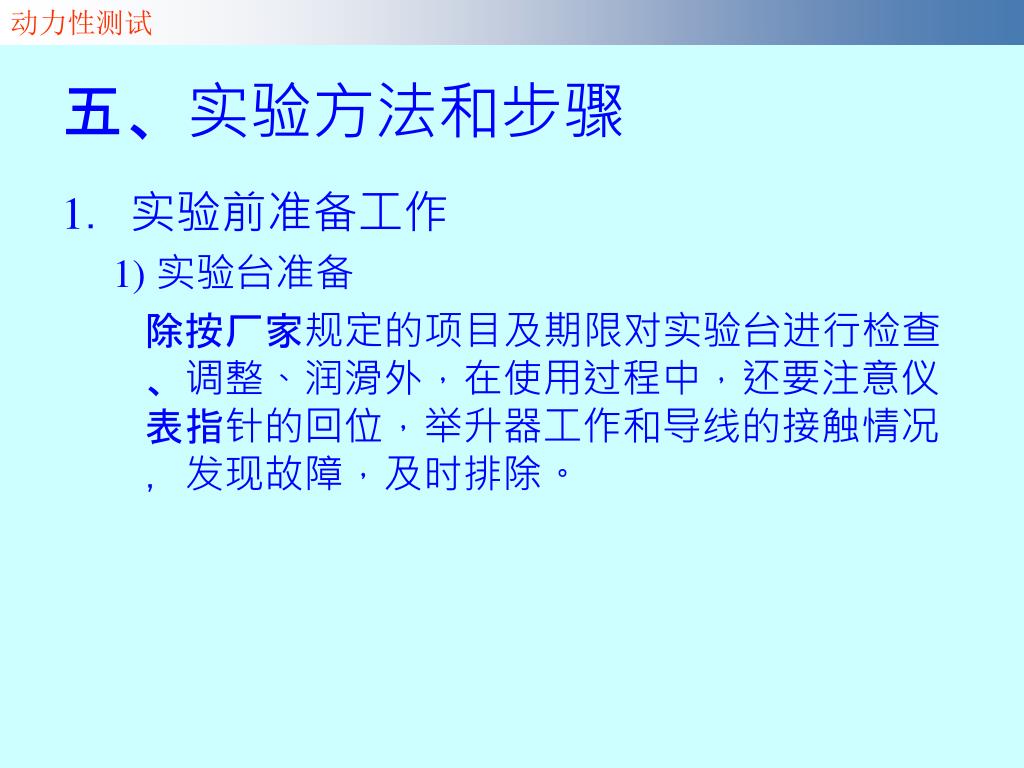 动力性测试

五、实验方法和步骤

1. 实验前准备工作

1) 实验台准备

除按厂家规定的项目及期限对实验台进行检查、调整、润滑外，在使用过程中，还要注意仪表指针的回位，举升器工作和导线的接触情况，发现故障，及时排除。